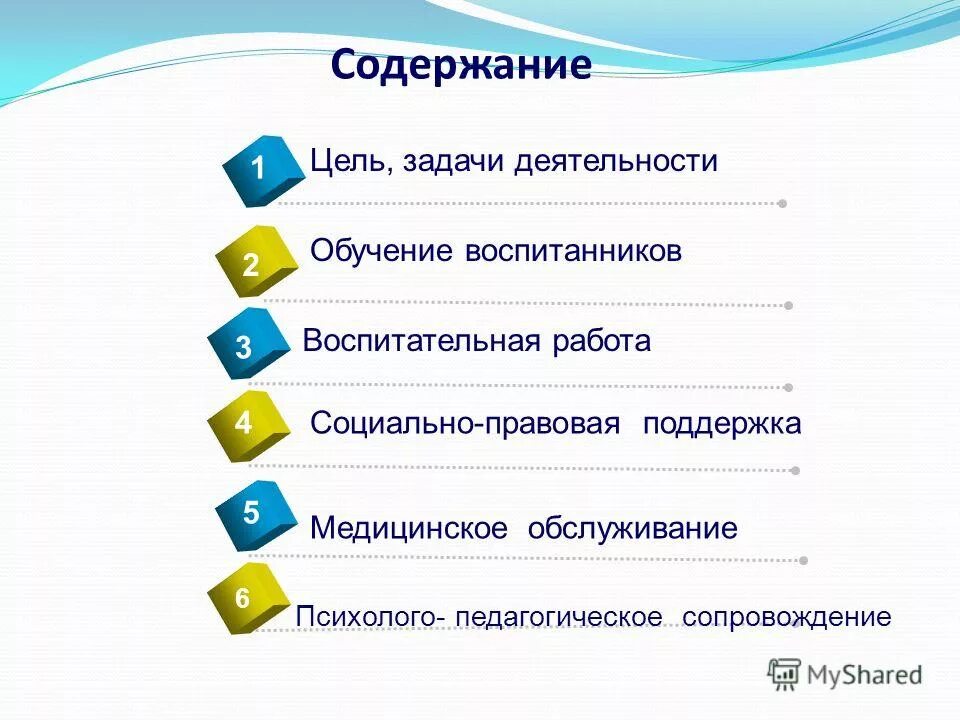 Содержание

1 Цель, задачи деятельности

2 Обучение воспитанников

3 Воспитательная работа

4 Социально-правовая поддержка

5 Медицинское обслуживание

6 Психолого- педагогическое сопровождение

MyShared